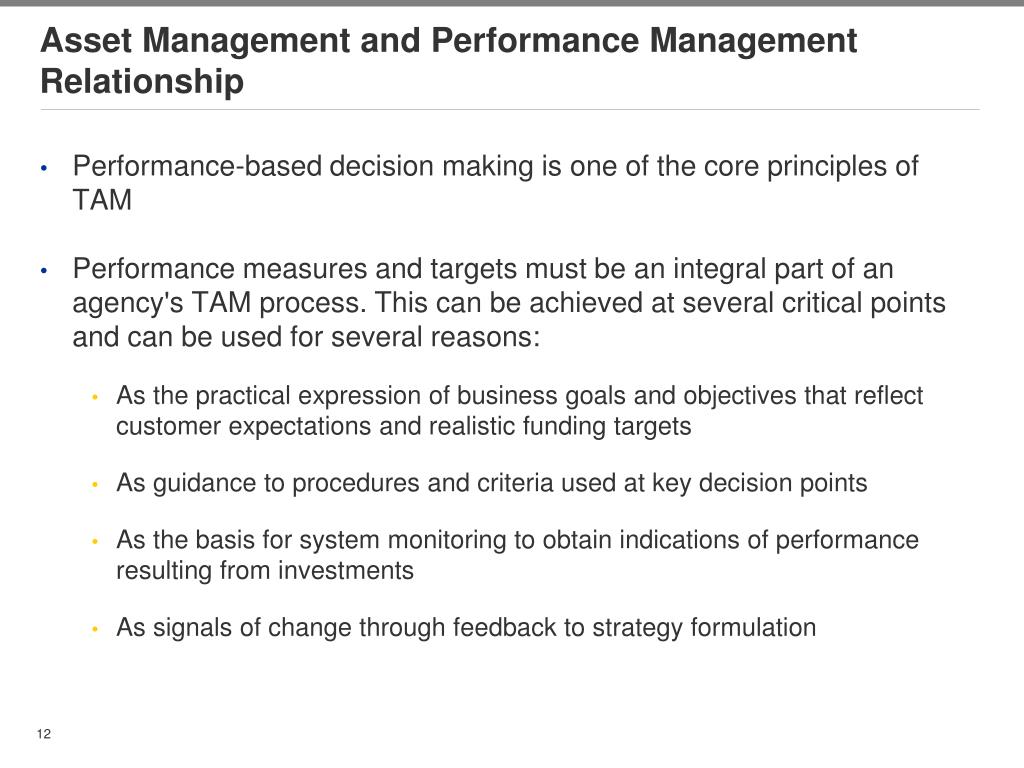 Asset Management and Performance Management Relationship

• Performance-based decision making is one of the core principles of TAM

• Performance measures and targets must be an integral part of an agency's TAM process. This can be achieved at several critical points and can be used for several reasons:

• As the practical expression of business goals and objectives that reflect customer expectations and realistic funding targets

• As guidance to procedures and criteria used at key decision points

• As the basis for system monitoring to obtain indications of performance resulting from investments

• As signals of change through feedback to strategy formulation

12